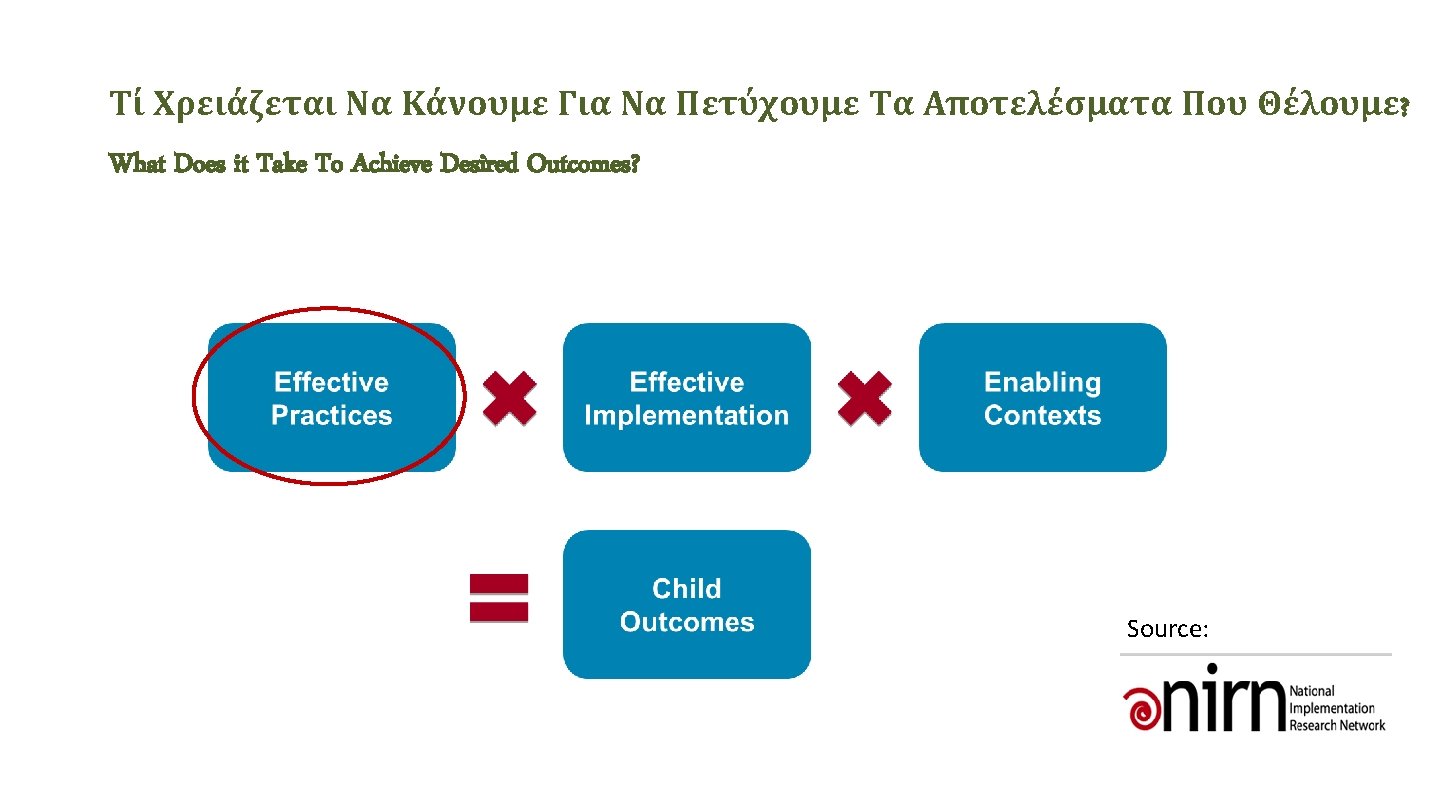 Τί Χρειάζεται Να Κάνουμε Για Να Πετύχουμε Τα Αποτελέσματα Που Θέλουμε?

What Does it Take To Achieve Desired Outcomes?

Effective Practices

Effective Implementation

Enabling Contexts

Child Outcomes

Source:

nirn National Implementation Research Network